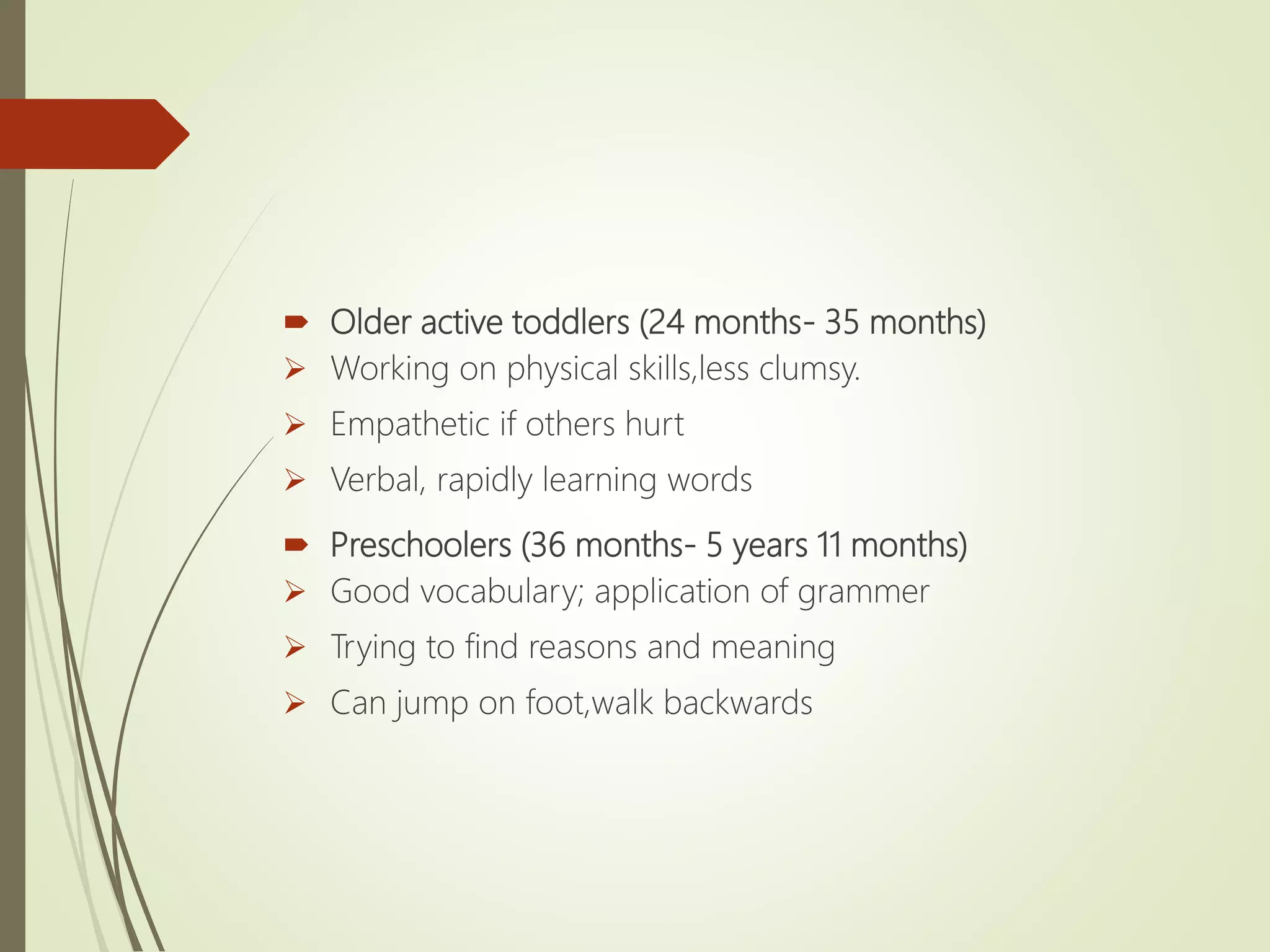 Older active toddlers (24 months- 35 months)

Working on physical skills,less clumsy.

Empathetic if others hurt

Verbal, rapidly learning words

Preschoolers (36 months- 5 years 11 months)

Good vocabulary; application of grammer

Trying to find reasons and meaning

Can jump on foot,walk backwards